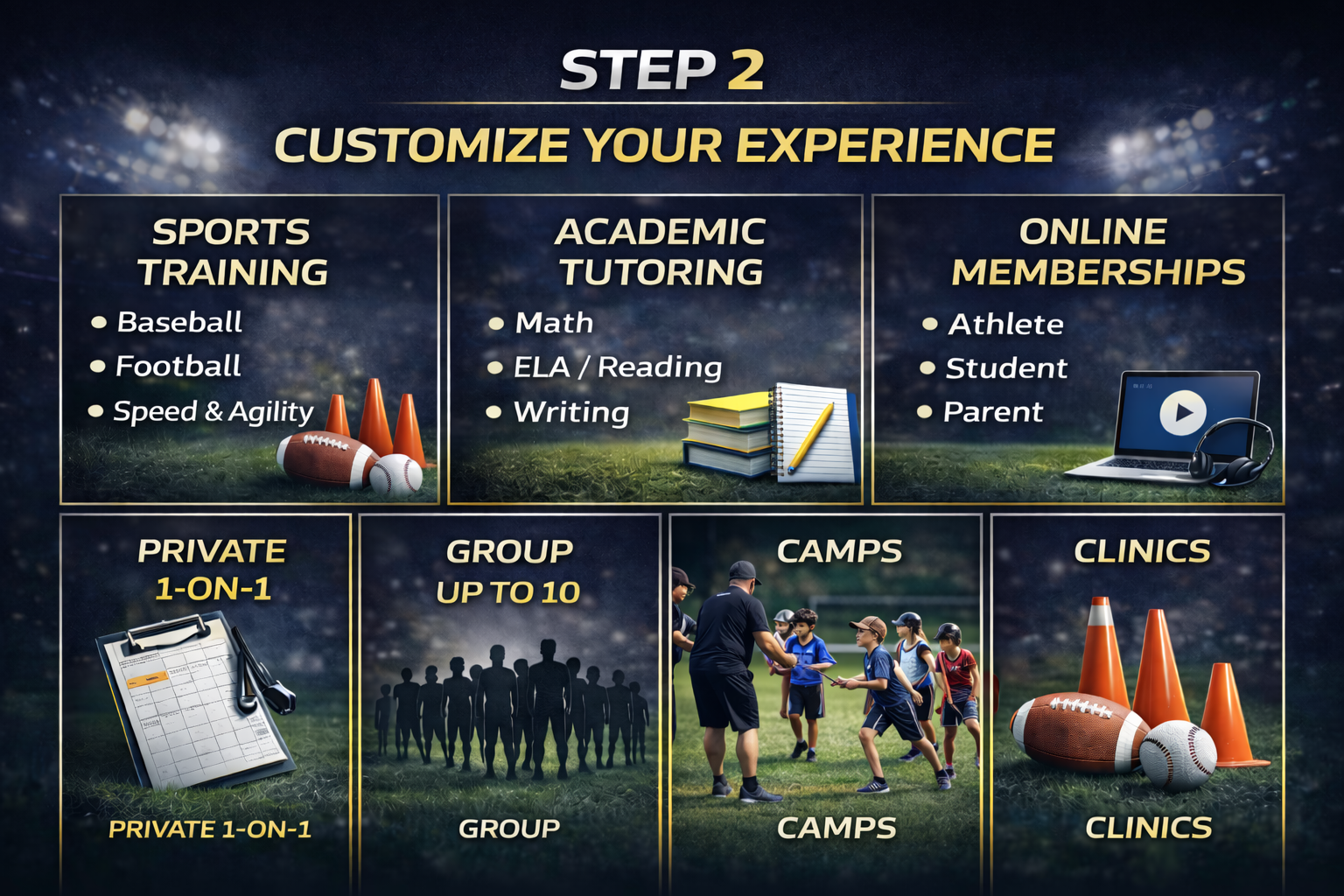 STEP 2

CUSTOMIZE YOUR EXPERIENCE

SPORTS TRAINING

• Baseball
• Football
• Speed & Agility

ACADEMIC TUTORING

• Math
• ELA / Reading
• Writing

ONLINE MEMBERSHIPS

• Athlete
• Student
• Parent

PRIVATE 1-ON-1

PRIVATE 1-ON-1

GROUP UP TO 10

GROUP

CAMPS

CAMPS

CLINICS

CLINICS